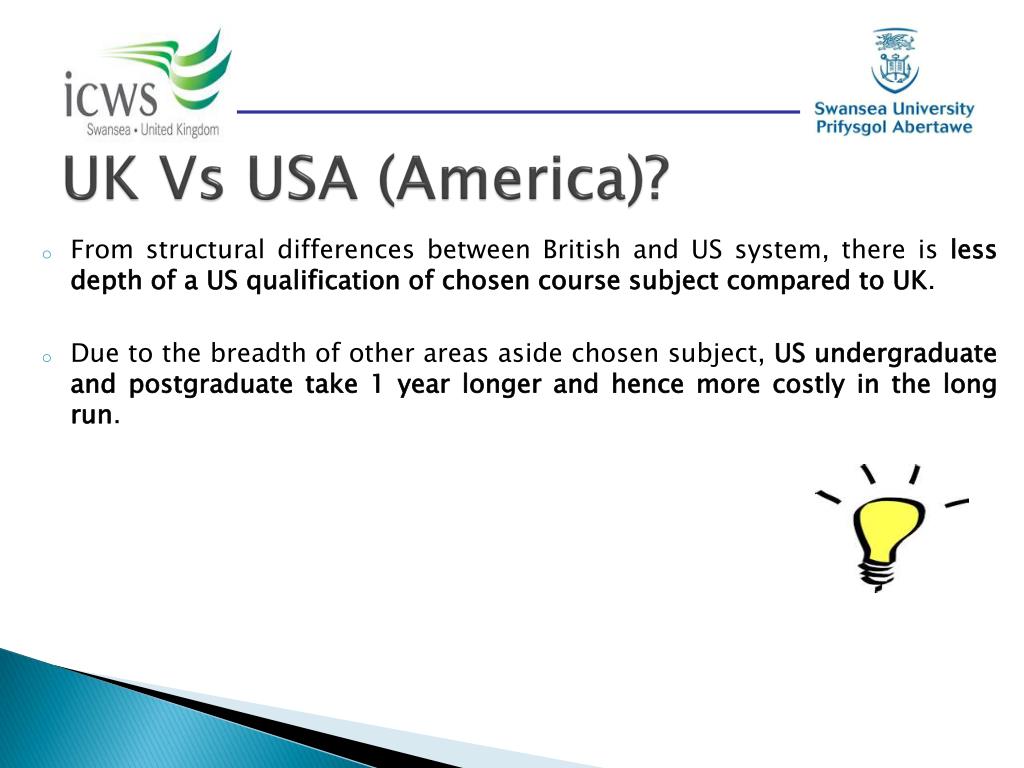 icws
Swansea • United Kingdom

Swansea University
Prifysgol Abertawe

UK Vs USA (America)?

o From structural differences between British and US system, there is less depth of a US qualification of chosen course subject compared to UK.

o Due to the breadth of other areas aside chosen subject, US undergraduate and postgraduate take 1 year longer and hence more costly in the long run.